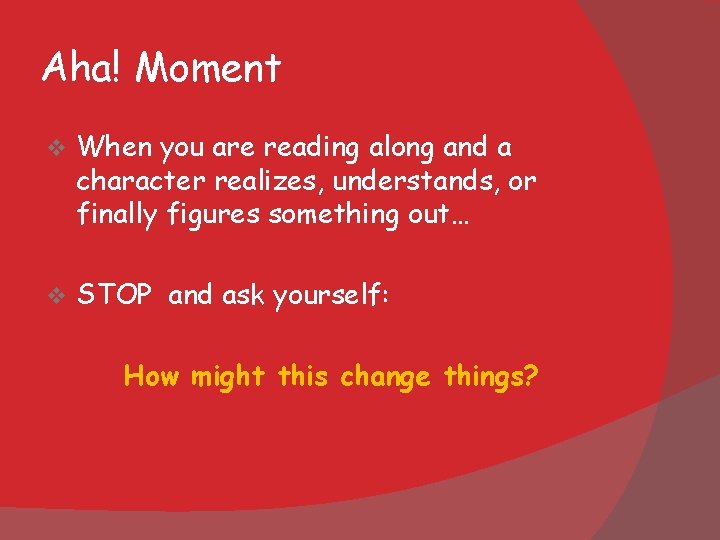 Aha! Moment

❖ When you are reading along and a character realizes, understands, or finally figures something out…

❖ STOP and ask yourself:

How might this change things?